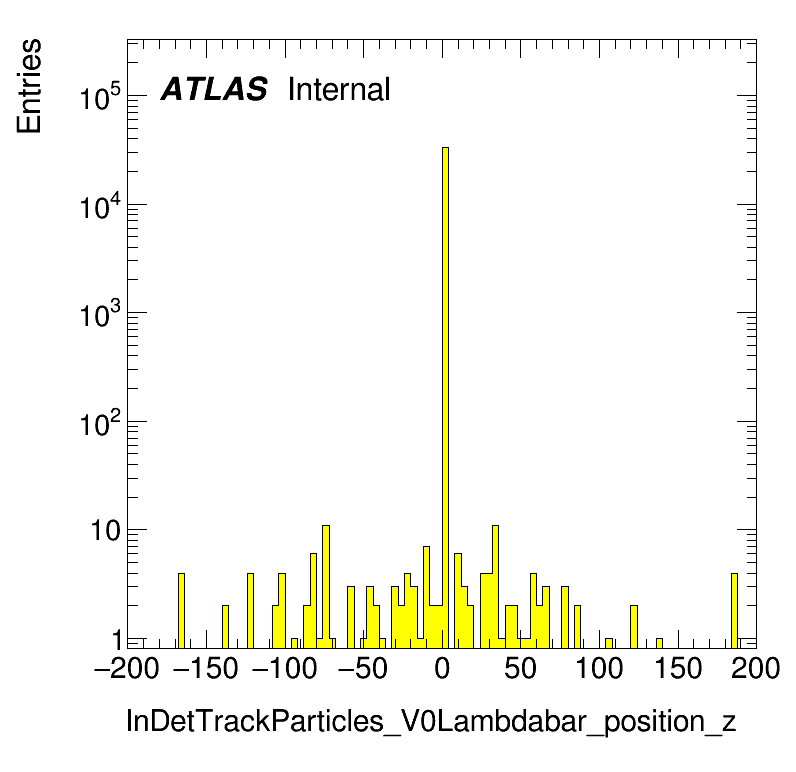 Entries

ATLAS Internal

$10^5$
$10^4$
$10^3$
$10^2$
10
1

−200 −150 −100 −50 0 50 100 150 200

InDetTrackParticles_V0Lambdabar_position_z